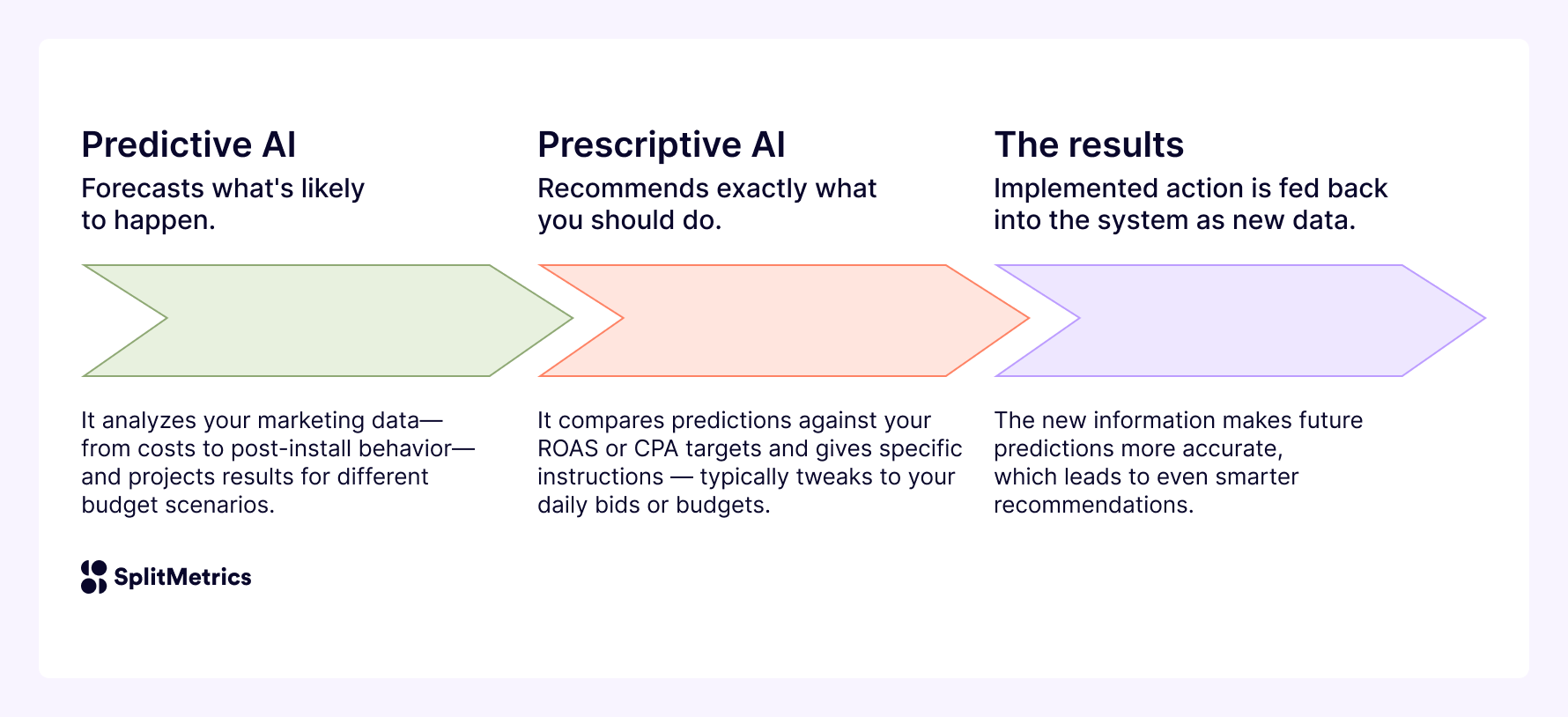 Predictive AI

Forecasts what's likely to happen.

It analyzes your marketing data—from costs to post-install behavior—and projects results for different budget scenarios.

Prescriptive AI

Recommends exactly what you should do.

It compares predictions against your ROAS or CPA targets and gives specific instructions — typically tweaks to your daily bids or budgets.

The results

Implemented action is fed back into the system as new data.

The new information makes future predictions more accurate, which leads to even smarter recommendations.

SplitMetrics